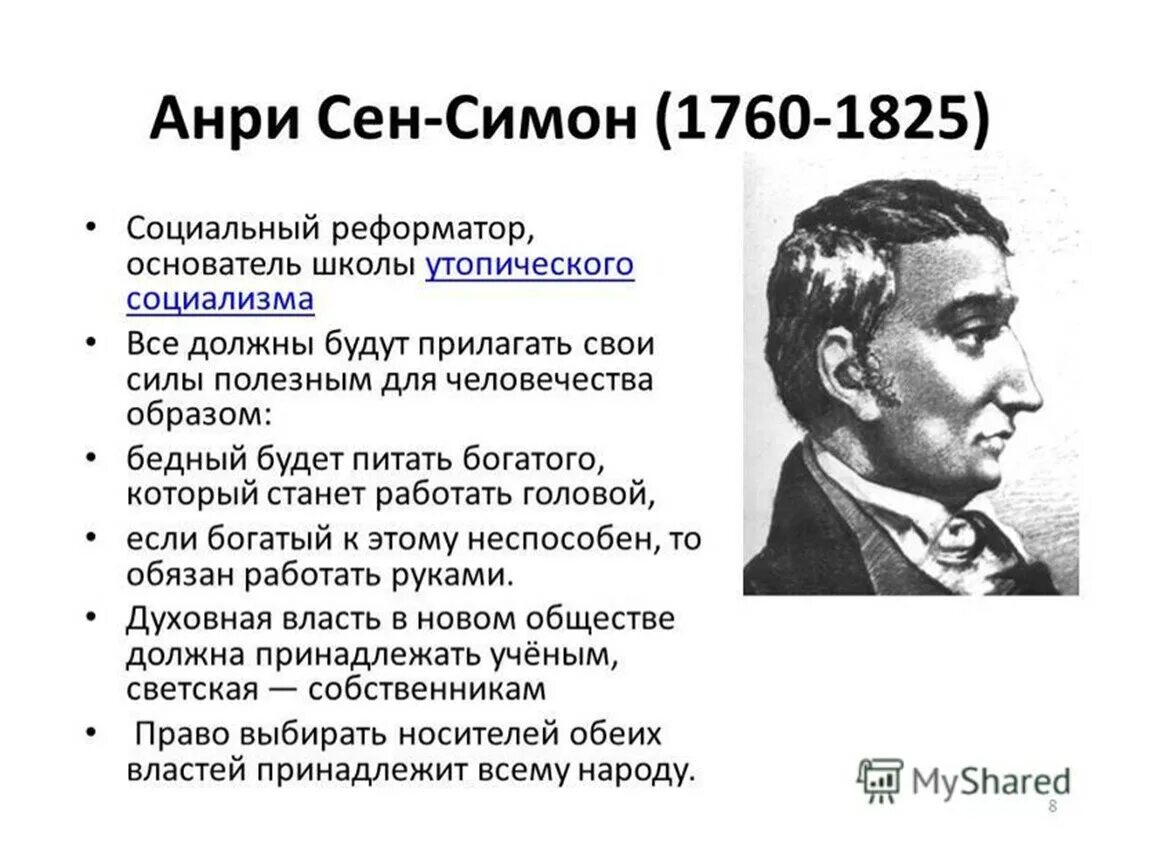 Анри Сен-Симон (1760-1825)

• Социальный реформатор, основатель школы утопического социализма

• Все должны будут прилагать свои силы полезным для человечества образом:

• бедный будет питать богатого, который станет работать головой,

• если богатый к этому неспособен, то обязан работать руками.

• Духовная власть в новом обществе должна принадлежать учёным, светская — собственникам

• Право выбирать носителей обеих властей принадлежит всему народу.

MyShared

8